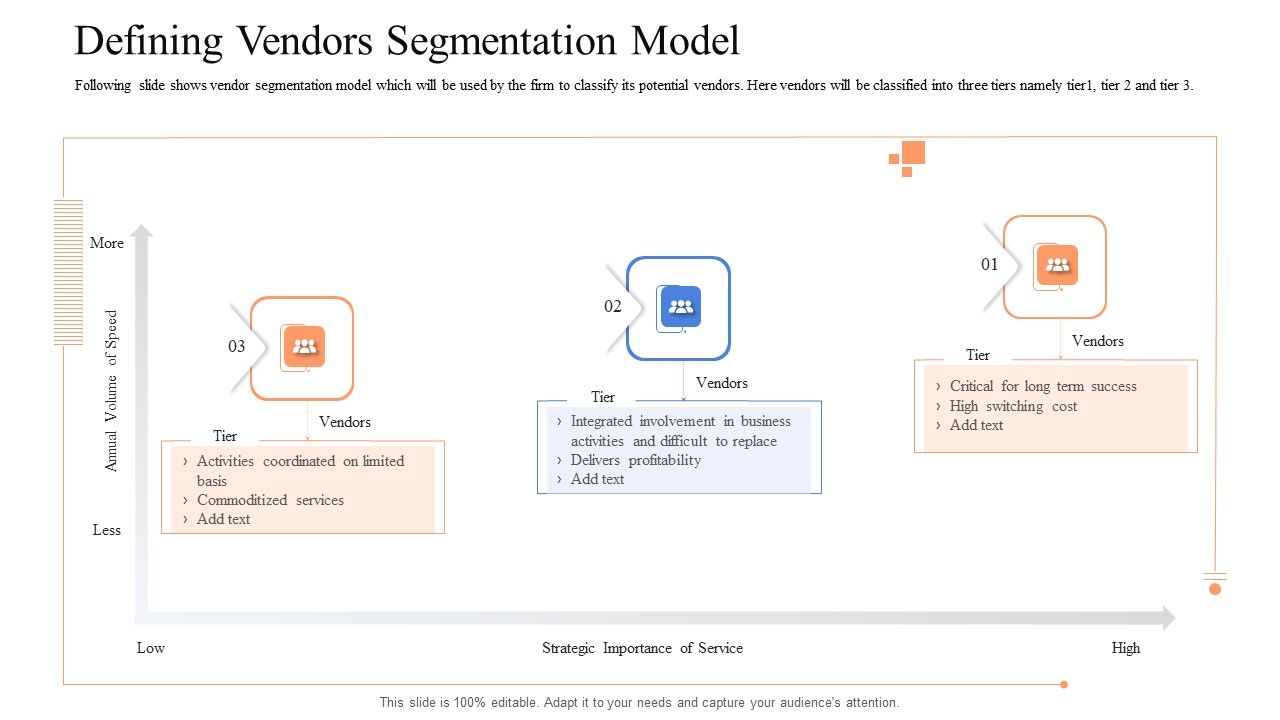 Defining Vendors Segmentation Model

Following slide shows vendor segmentation model which will be used by the firm to classify its potential vendors. Here vendors will be classified into three tiers namely tier1, tier 2 and tier 3.

More

Annual Volume of Speed

Less

03

Vendors

Tier

› Activities coordinated on limited basis
› Commoditized services
› Add text

02

Vendors

Tier

› Integrated involvement in business activities and difficult to replace
› Delivers profitability
› Add text

01

Vendors

Tier

› Critical for long term success
› High switching cost
› Add text

Low

Strategic Importance of Service

High

This slide is 100% editable. Adapt it to your needs and capture your audience's attention.